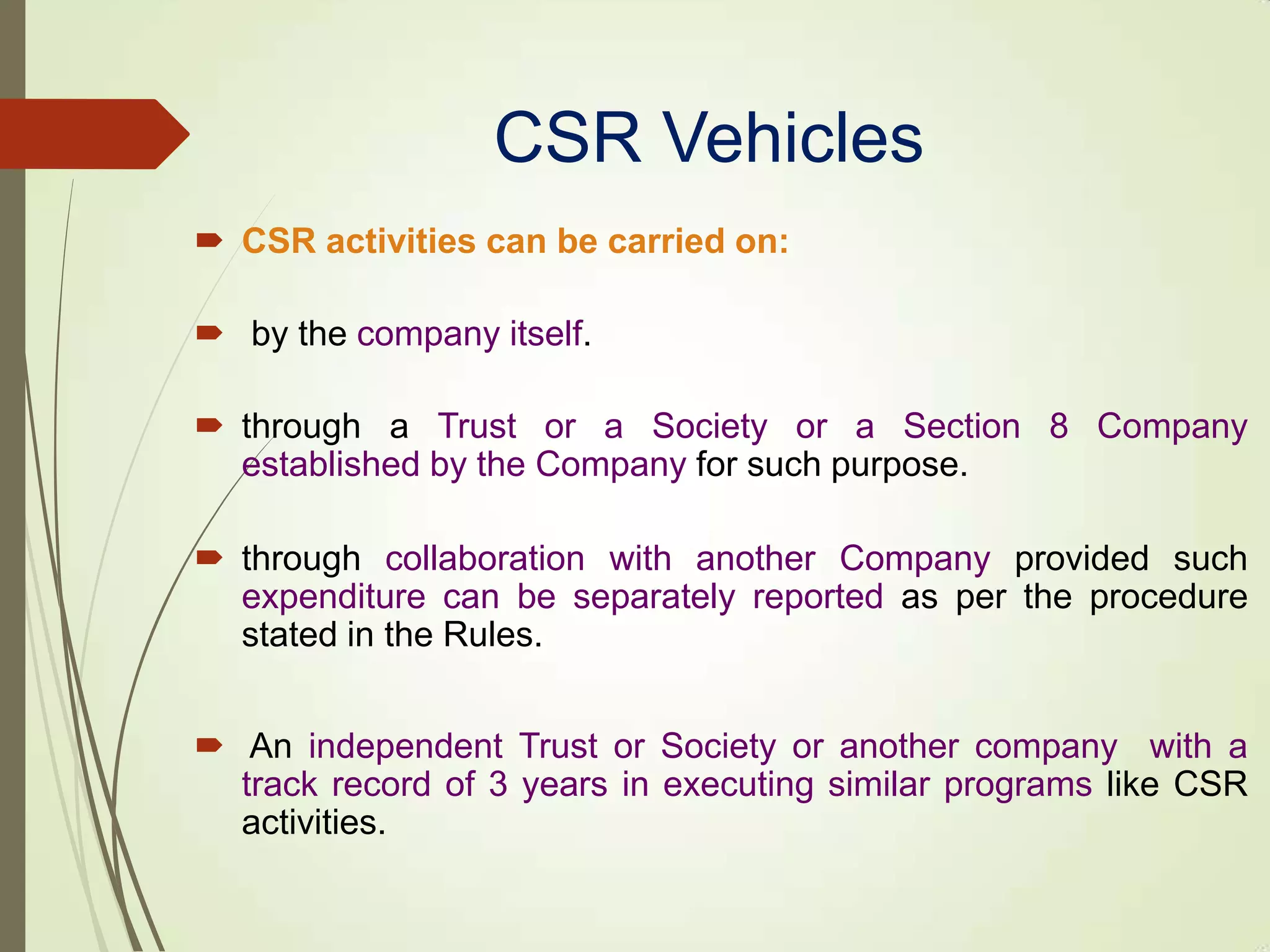 CSR Vehicles

CSR activities can be carried on:

by the company itself.

through a Trust or a Society or a Section 8 Company established by the Company for such purpose.

through collaboration with another Company provided such expenditure can be separately reported as per the procedure stated in the Rules.

An independent Trust or Society or another company with a track record of 3 years in executing similar programs like CSR activities.